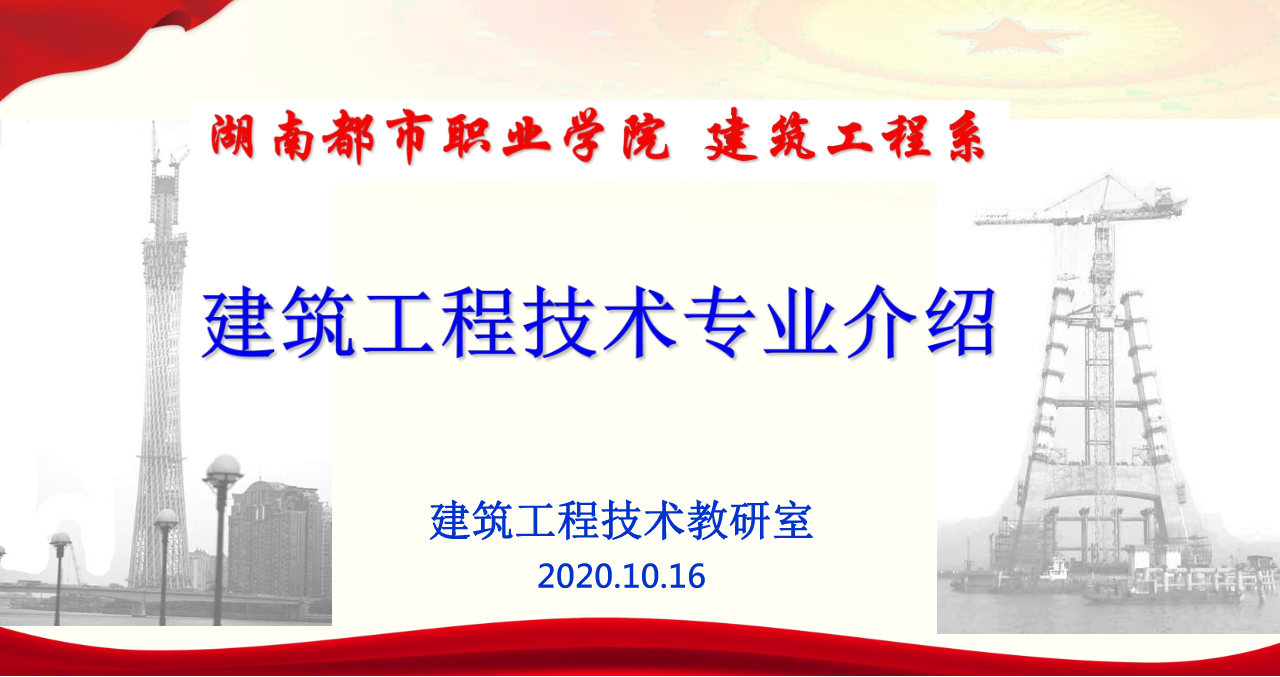 湖南都市职业学院 建筑工程系

建筑工程技术专业介绍

建筑工程技术教研室

2020.10.16